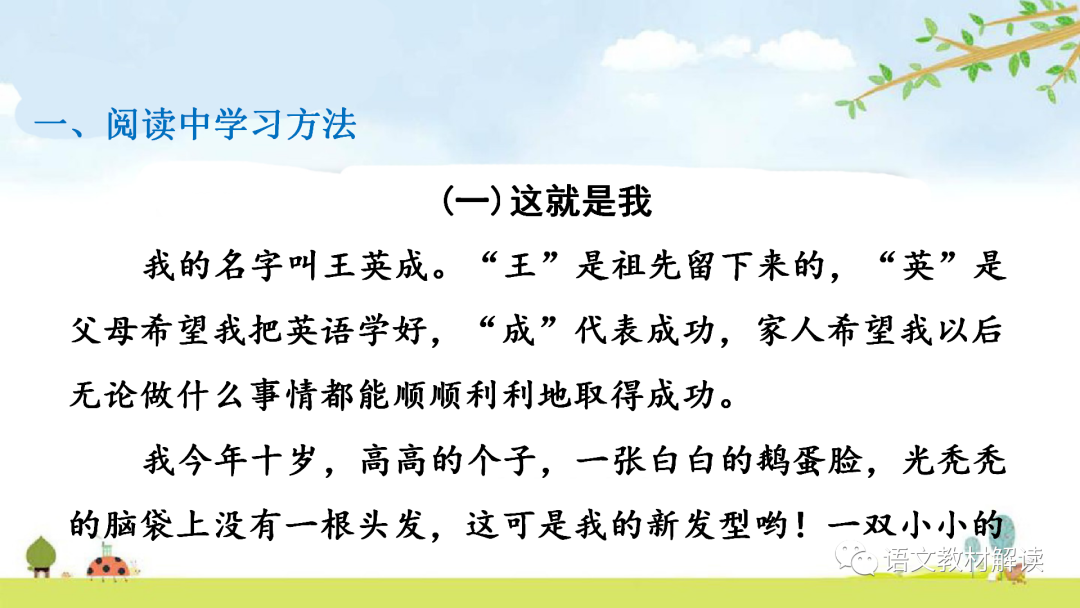 一、阅读中学习方法

(一)这就是我

我的名字叫王英成。“王”是祖先留下来的，“英”是父母希望我把英语学好，“成”代表成功，家人希望我以后无论做什么事情都能顺顺利利地取得成功。

我今年十岁，高高的个子，一张白白的鹅蛋脸，光秃秃的脑袋上没有一根头发，这可是我的新发型哟！一双小小的

语文教材解读